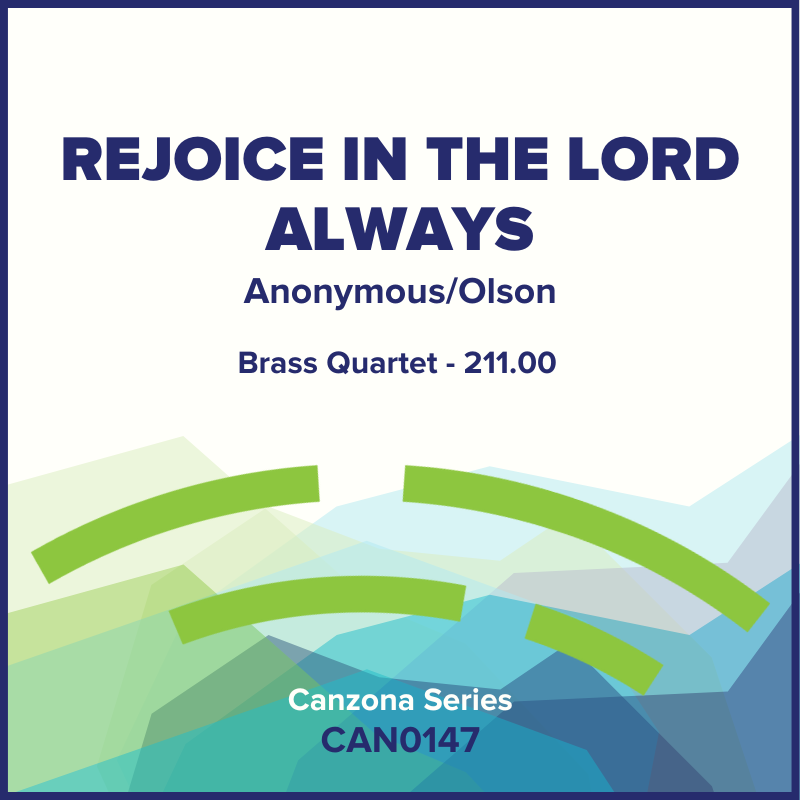 REJOICE IN THE LORD ALWAYS

Anonymous/Olson

Brass Quartet - 211.00

Canzona Series
CAN0147